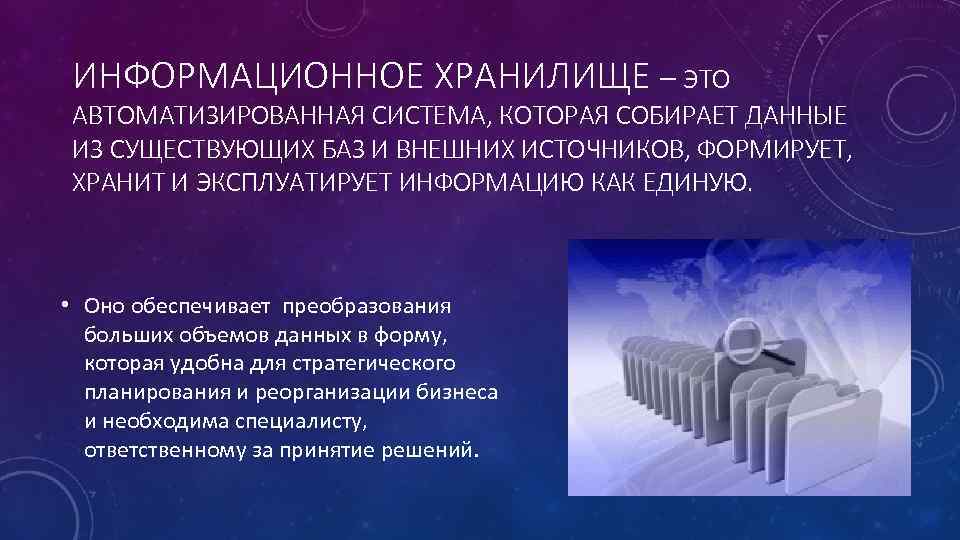 ИНФОРМАЦИОННОЕ ХРАНИЛИЩЕ – ЭТО АВТОМАТИЗИРОВАННАЯ СИСТЕМА, КОТОРАЯ СОБИРАЕТ ДАННЫЕ ИЗ СУЩЕСТВУЮЩИХ БАЗ И ВНЕШНИХ ИСТОЧНИКОВ, ФОРМИРУЕТ, ХРАНИТ И ЭКСПЛУАТИРУЕТ ИНФОРМАЦИЮ КАК ЕДИНУЮ.

• Оно обеспечивает преобразования больших объемов данных в форму, которая удобна для стратегического планирования и реорганизации бизнеса и необходима специалисту, ответственному за принятие решений.